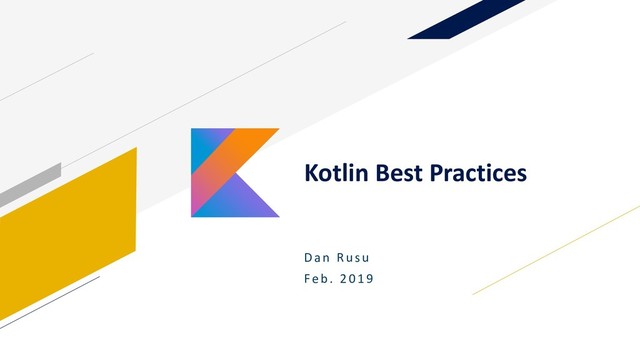 Kotlin Best Practices

Dan Rusu
Feb. 2019